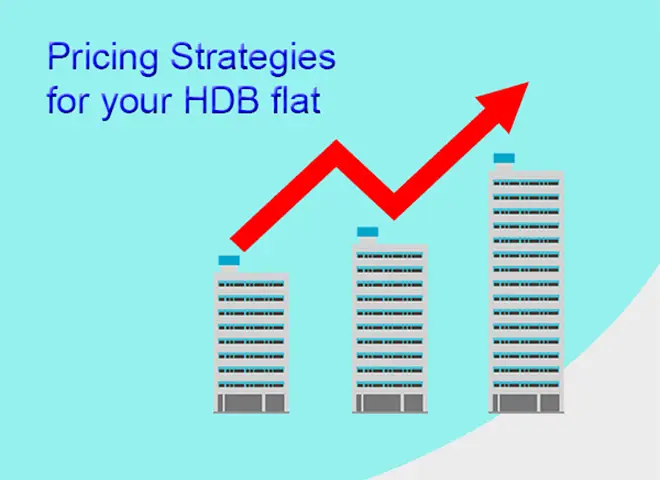 Pricing Strategies
for your HDB flat